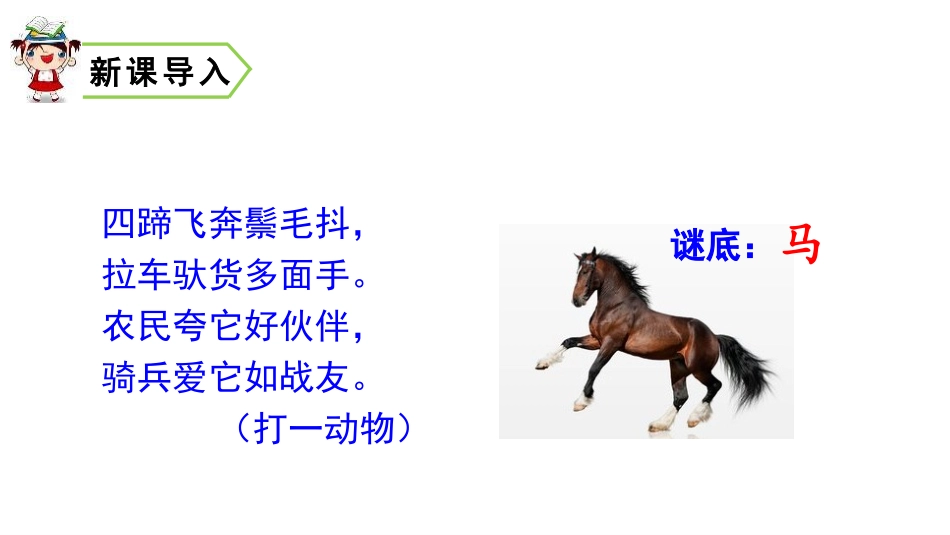 新课导入

四蹄飞奔鬃毛抖，
拉车驮货多面手。
农民夸它好伙伴，
骑兵爱它如战友。
（打一动物）

谜底：马